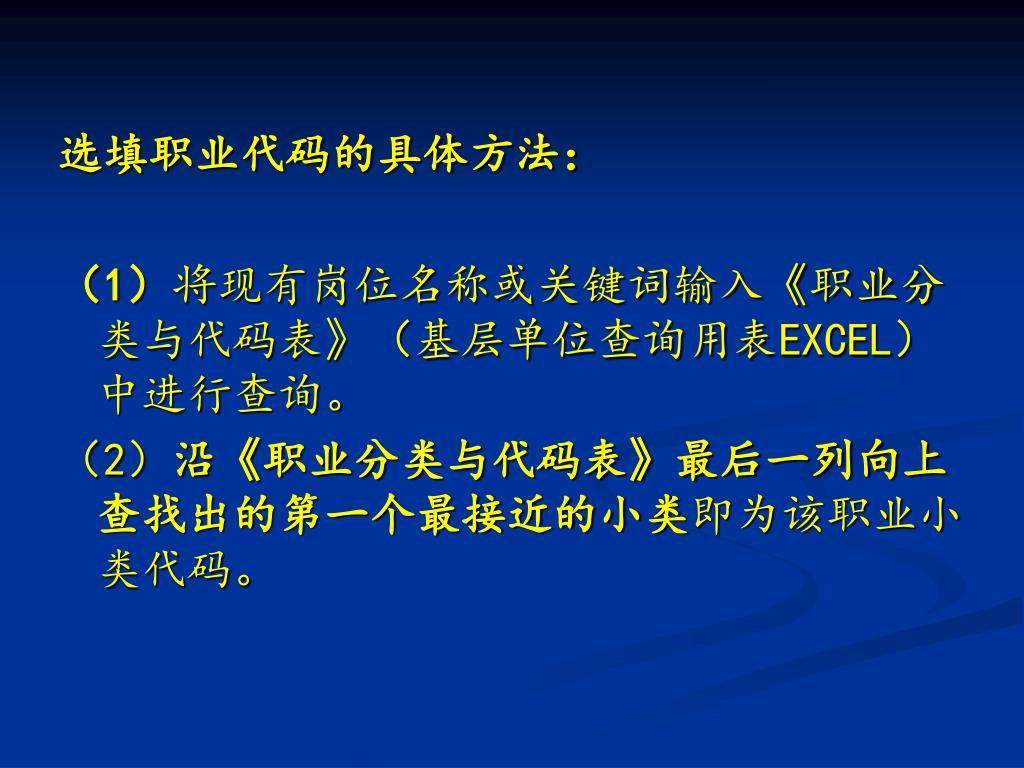 选填职业代码的具体方法：

（1）将现有岗位名称或关键词输入《职业分类与代码表》（基层单位查询用表EXCEL）中进行查询。

（2）沿《职业分类与代码表》最后一列向上查找出的第一个最接近的小类即为该职业小类代码。